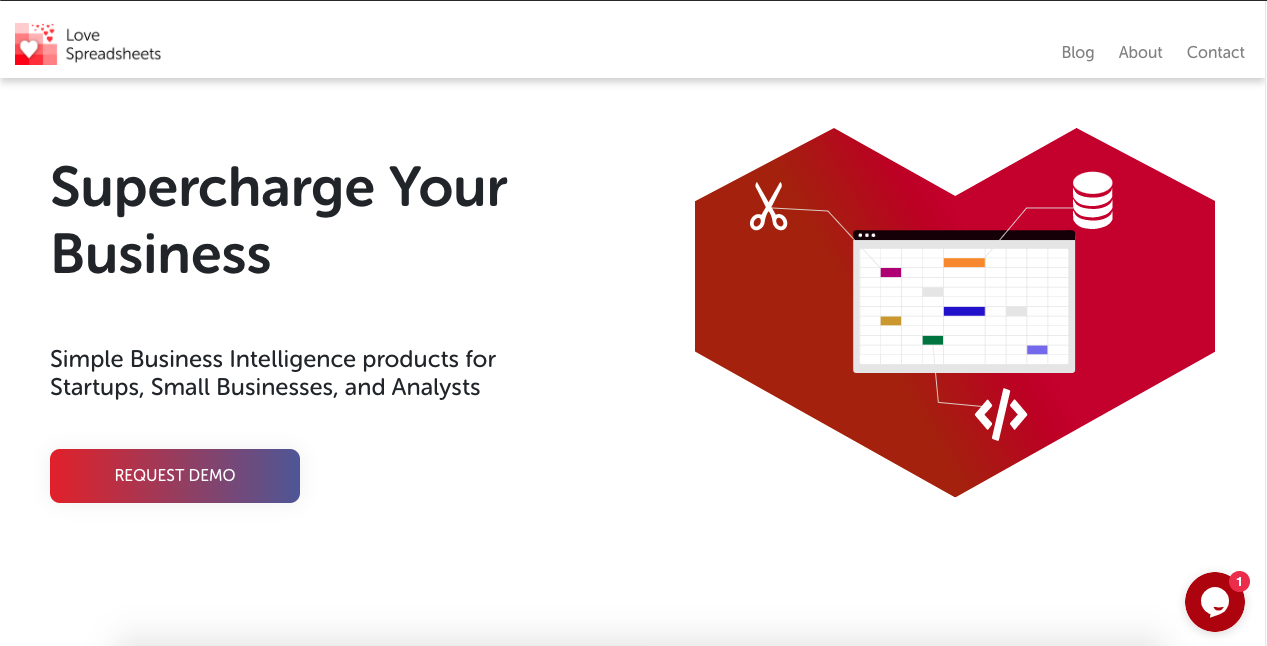 Love Spreadsheets

Blog About Contact

Supercharge Your Business

Simple Business Intelligence products for Startups, Small Businesses, and Analysts

REQUEST DEMO

1